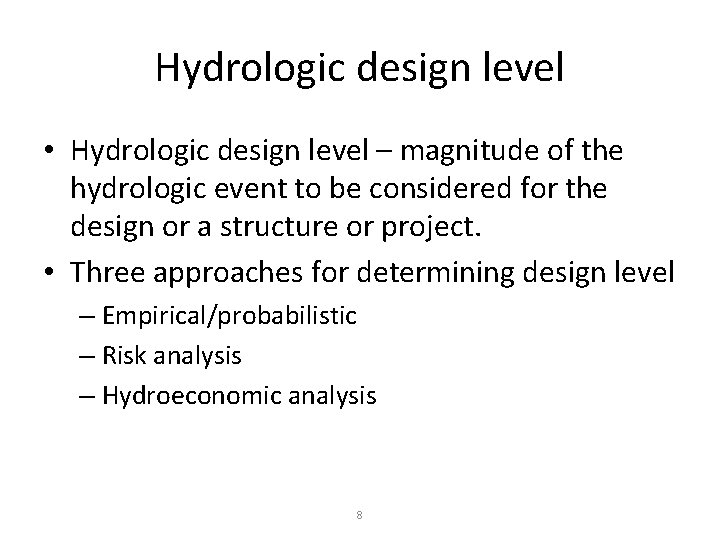 Hydrologic design level

• Hydrologic design level – magnitude of the hydrologic event to be considered for the design or a structure or project.

• Three approaches for determining design level

– Empirical/probabilistic

– Risk analysis

– Hydroeconomic analysis

8